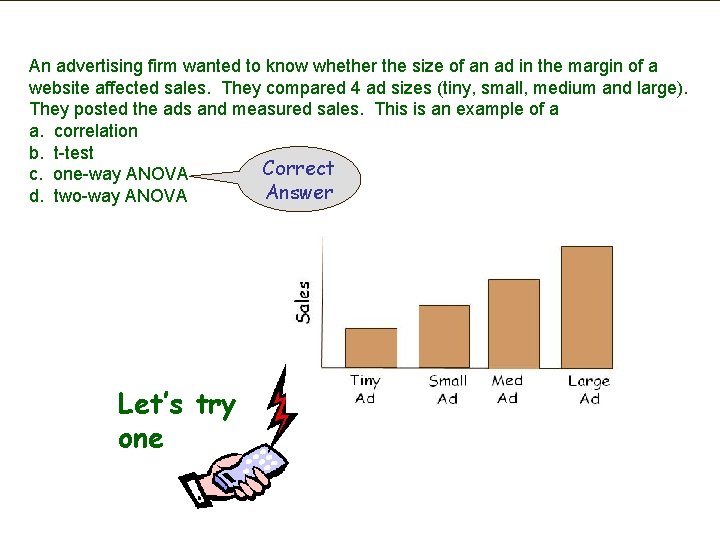 An advertising firm wanted to know whether the size of an ad in the margin of a website affected sales. They compared 4 ad sizes (tiny, small, medium and large). They posted the ads and measured sales. This is an example of a
a. correlation
b. t-test
c. one-way ANOVA
d. two-way ANOVA

Correct Answer

Sales

Tiny Ad
Small Ad
Med Ad
Large Ad

Let's try one